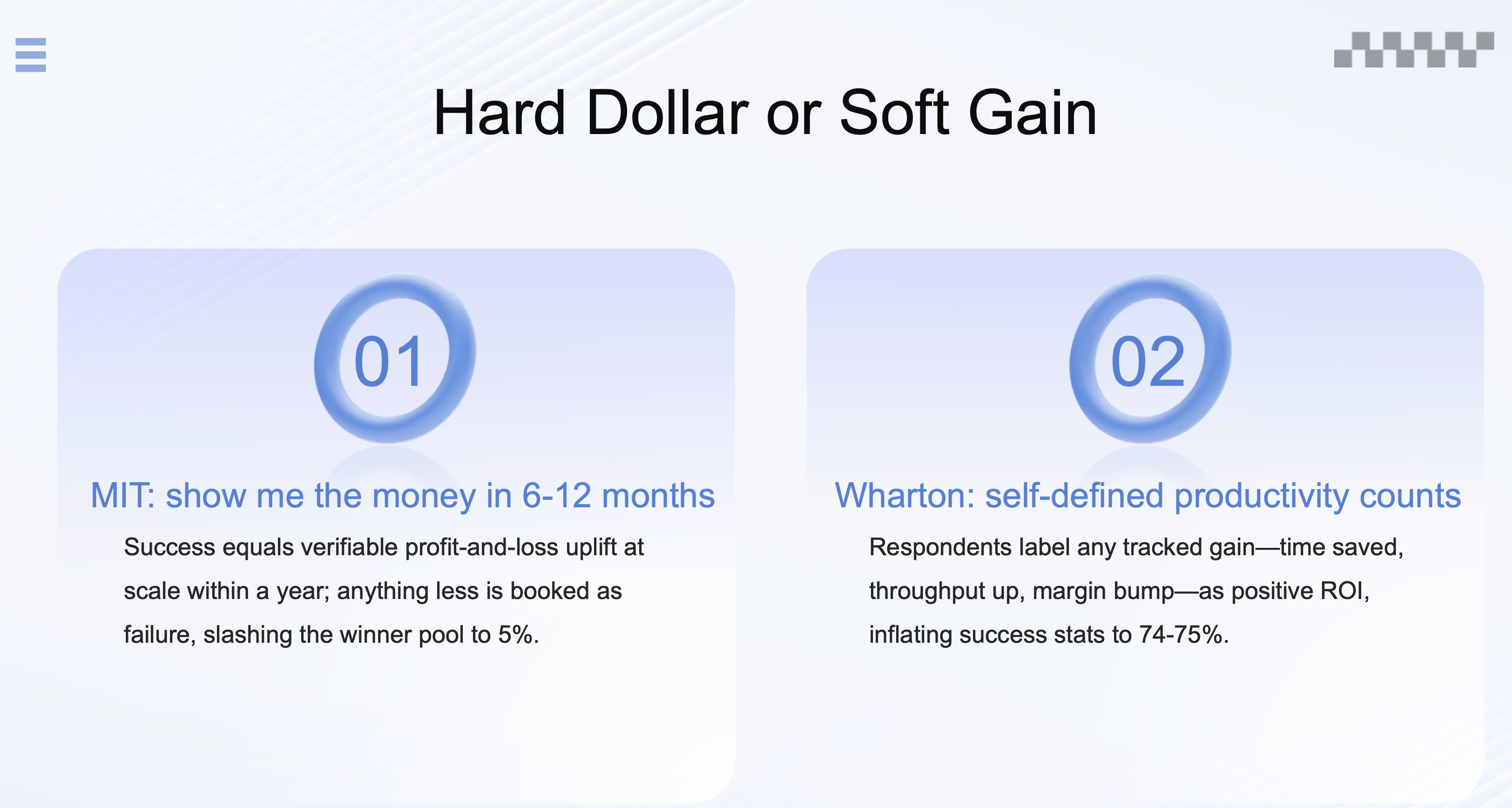 Hard Dollar or Soft Gain

01

MIT: show me the money in 6-12 months

Success equals verifiable profit-and-loss uplift at scale within a year; anything less is booked as failure, slashing the winner pool to 5%.

02

Wharton: self-defined productivity counts

Respondents label any tracked gain—time saved, throughput up, margin bump—as positive ROI, inflating success stats to 74-75%.